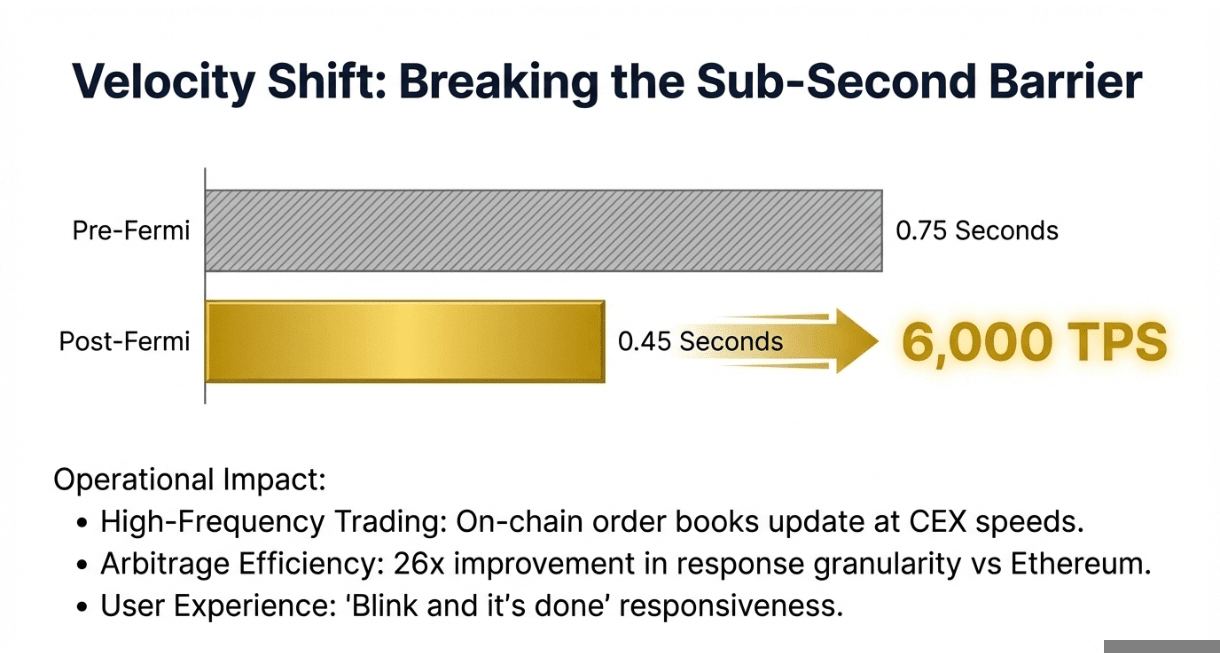 Velocity Shift: Breaking the Sub-Second Barrier

Pre-Fermi
0.75 Seconds

Post-Fermi
0.45 Seconds
6,000 TPS

Operational Impact:
• High-Frequency Trading: On-chain order books update at CEX speeds.
• Arbitrage Efficiency: 26x improvement in response granularity vs Ethereum.
• User Experience: 'Blink and it's done' responsiveness.